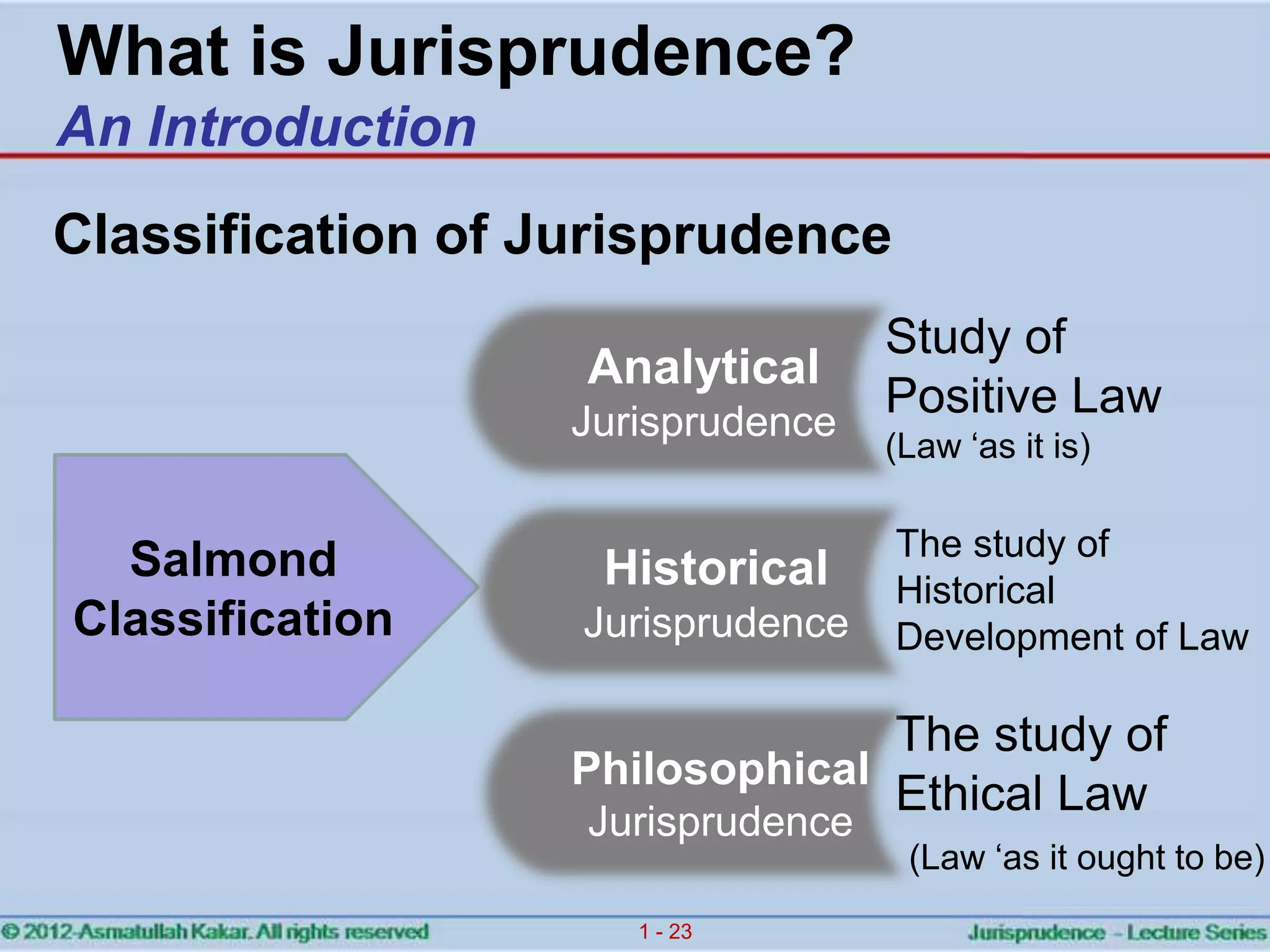 What is Jurisprudence?
An Introduction

Classification of Jurisprudence

Salmond Classification

Analytical Jurisprudence

Study of Positive Law (Law ‘as it is)

Historical Jurisprudence

The study of Historical Development of Law

Philosophical Jurisprudence

The study of Ethical Law

(Law ‘as it ought to be)

© 2012-Asmatullah Kakar. All rights reserved

1 - 23

Jurisprudence - Lecture Series